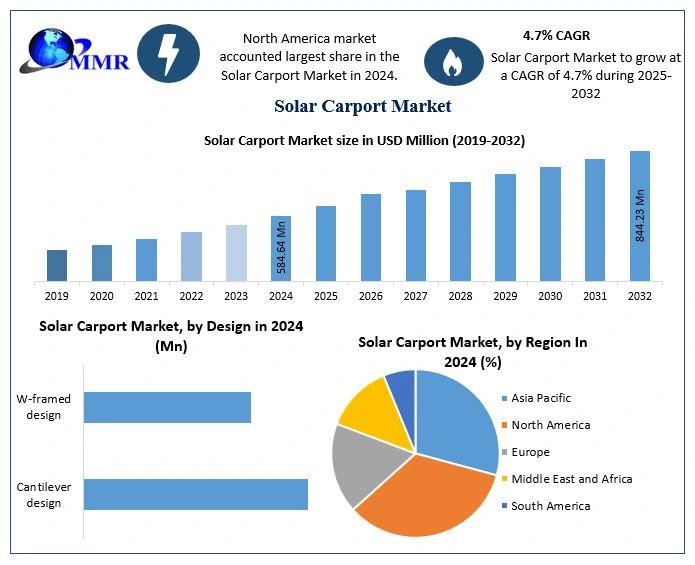 MMR

North America market accounted largest share in the Solar Carport Market in 2024.

4.7% CAGR

Solar Carport Market to grow at a CAGR of 4.7% during 2025-2032

Solar Carport Market

Solar Carport Market size in USD Million (2019-2032)

584.64 Mn

844.23 Mn

2019 2020 2021 2022 2023 2024 2025 2026 2027 2028 2029 2030 2031 2032

Solar Carport Market, by Design in 2024 (Mn)

W-framed design

Cantilever design

Solar Carport Market, by Region In 2024 (%)

Asia Pacific
North America
Europe
Middle East and Africa
South America